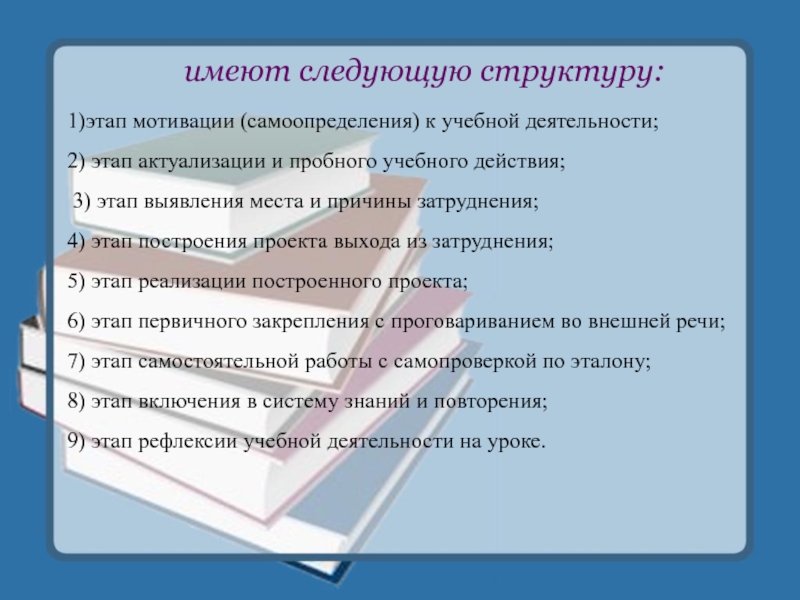 имеют следующую структуру:

1)этап мотивации (самоопределения) к учебной деятельности;

2) этап актуализации и пробного учебного действия;

3) этап выявления места и причины затруднения;

4) этап построения проекта выхода из затруднения;

5) этап реализации построенного проекта;

6) этап первичного закрепления с проговариванием во внешней речи;

7) этап самостоятельной работы с самопроверкой по эталону;

8) этап включения в систему знаний и повторения;

9) этап рефлексии учебной деятельности на уроке.